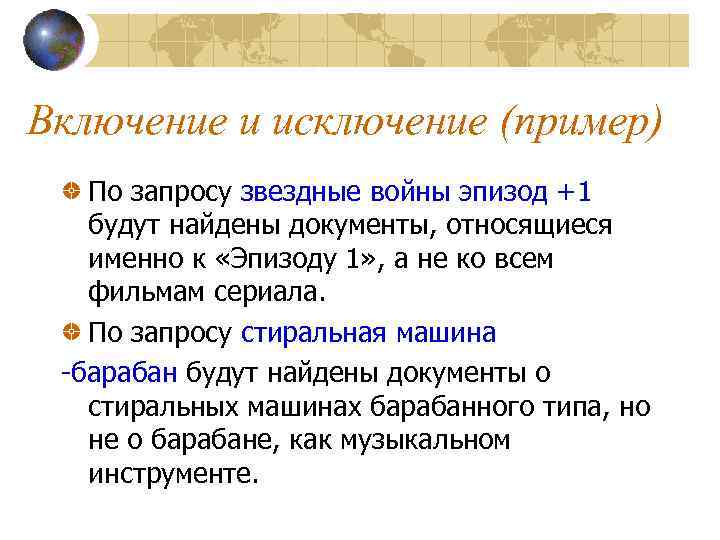 Включение и исключение (пример)

По запросу звездные войны эпизод +1 будут найдены документы, относящиеся именно к «Эпизоду 1», а не ко всем фильмам сериала.

По запросу стиральная машина
-барабан будут найдены документы о стиральных машинах барабанного типа, но не о барабане, как музыкальном инструменте.